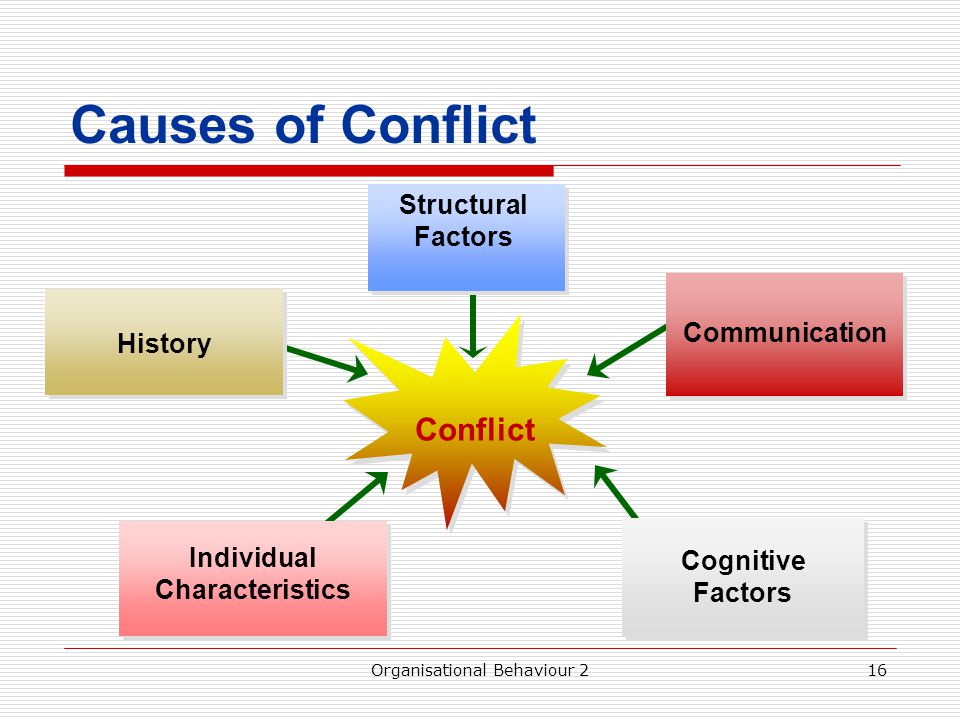 Causes of Conflict

Structural Factors

History

Communication

Conflict

Individual Characteristics

Cognitive Factors

Organisational Behaviour 2

16